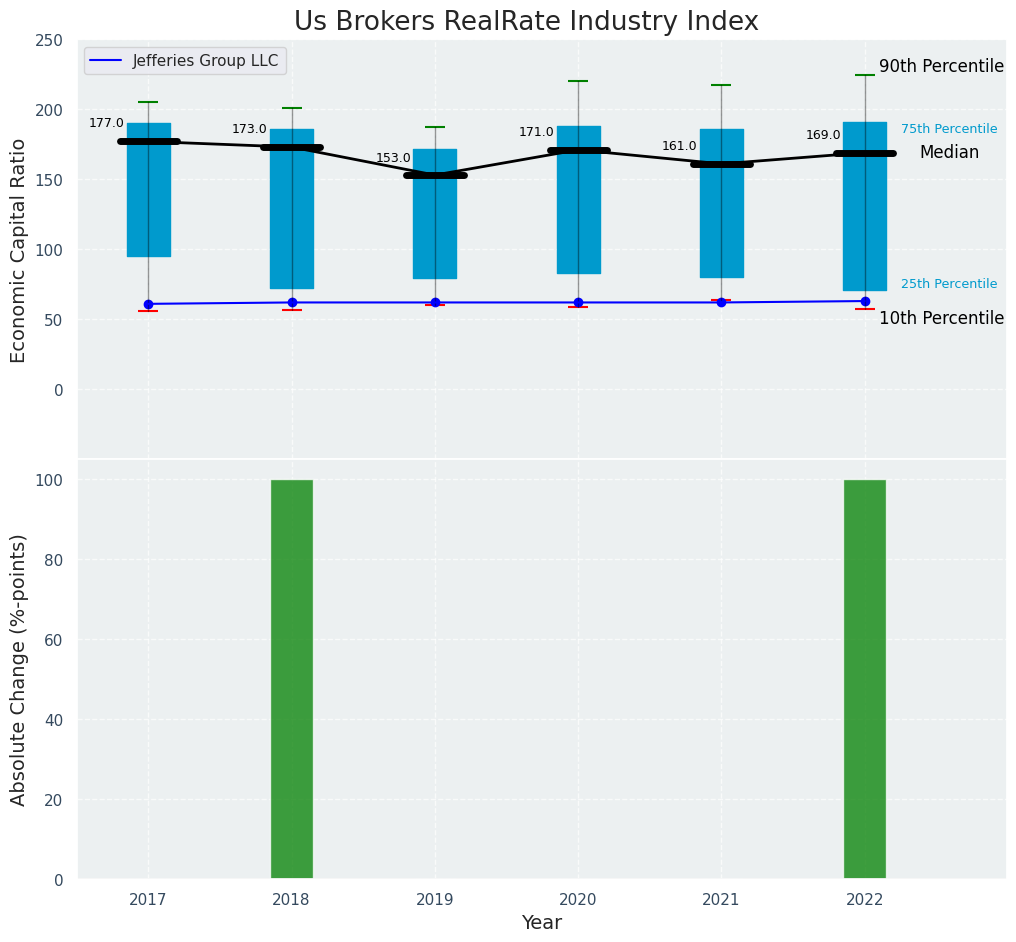 Us Brokers RealRate Industry Index

Jefferies Group LLC

Economic Capital Ratio

250
200
150
100
50
0

177.0
173.0
153.0
171.0
161.0
169.0

90th Percentile
75th Percentile
Median
25th Percentile
10th Percentile

Absolute Change (%-points)

100
80
60
40
20
0

2017
2018
2019
2020
2021
2022

Year